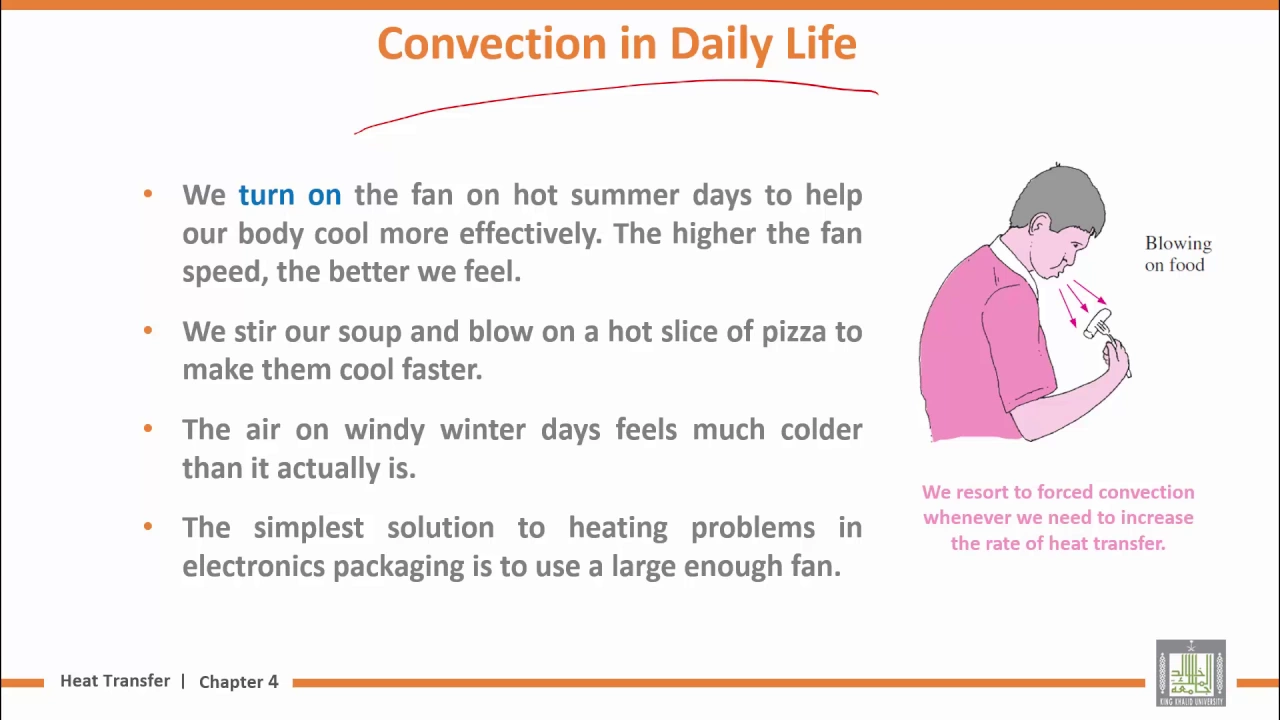 Convection in Daily Life

• We turn on the fan on hot summer days to help our body cool more effectively. The higher the fan speed, the better we feel.

• We stir our soup and blow on a hot slice of pizza to make them cool faster.

• The air on windy winter days feels much colder than it actually is.

• The simplest solution to heating problems in electronics packaging is to use a large enough fan.

Blowing on food

We resort to forced convection whenever we need to increase the rate of heat transfer.

Heat Transfer | Chapter 4

KING KHALID UNIVERSITY